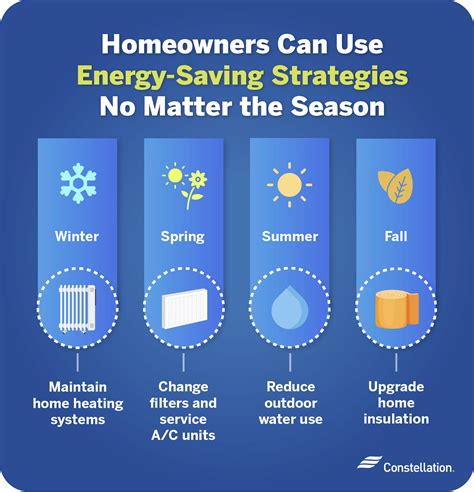 Homeowners Can Use Energy-Saving Strategies No Matter the Season

Winter

Maintain home heating systems

Spring

Change filters and service A/C units

Summer

Reduce outdoor water use

Fall

Upgrade home insulation

Constellation.